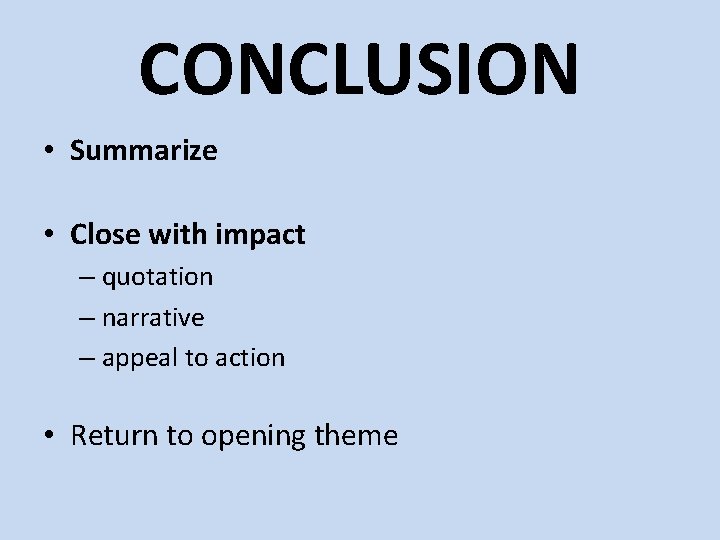 CONCLUSION

• Summarize

• Close with impact
– quotation
– narrative
– appeal to action

• Return to opening theme